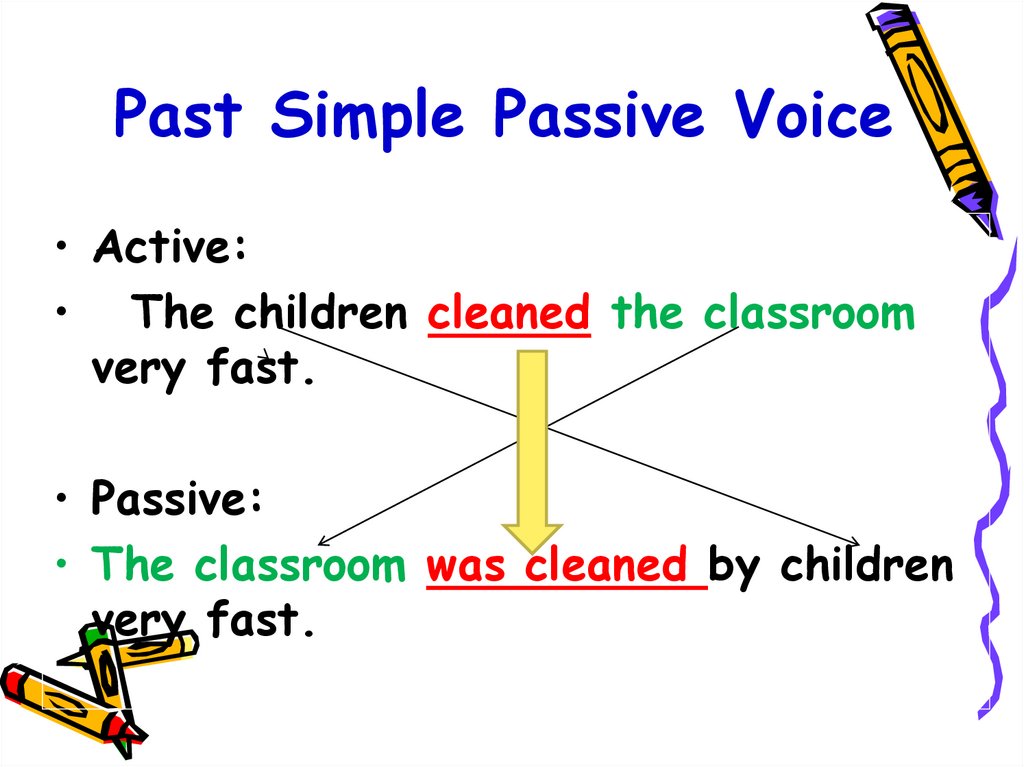 Past Simple Passive Voice

• Active:

• The children cleaned the classroom very fast.

• Passive:

• The classroom was cleaned by children very fast.